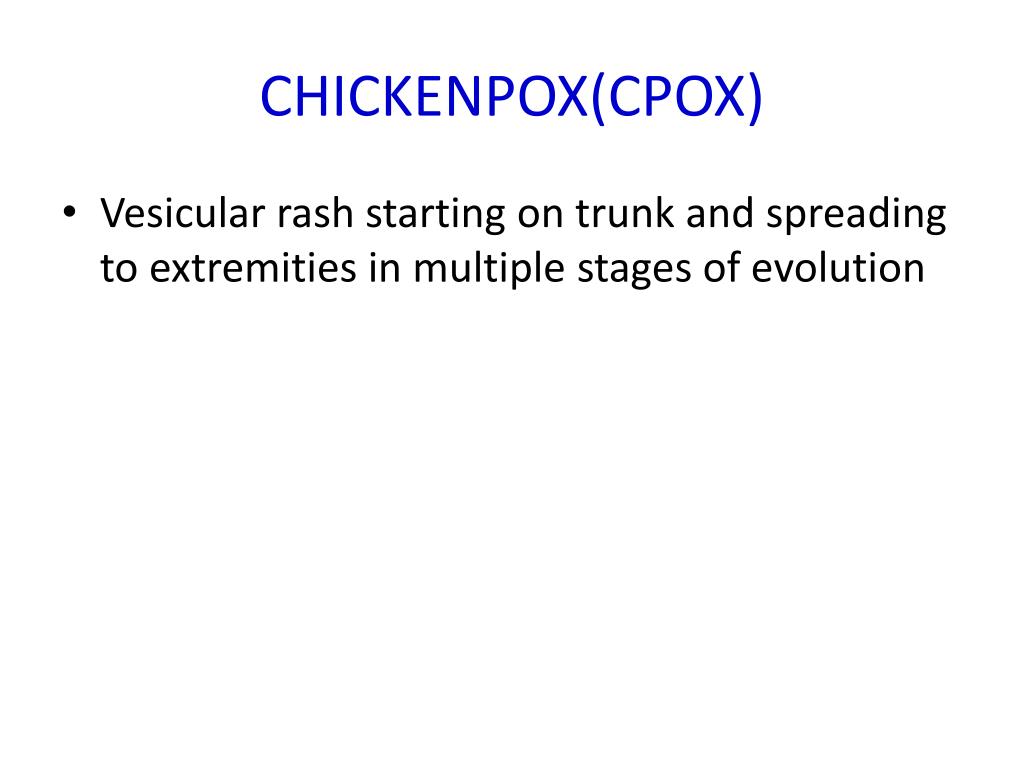 CHICKENPOX(CPOX)

• Vesicular rash starting on trunk and spreading to extremities in multiple stages of evolution